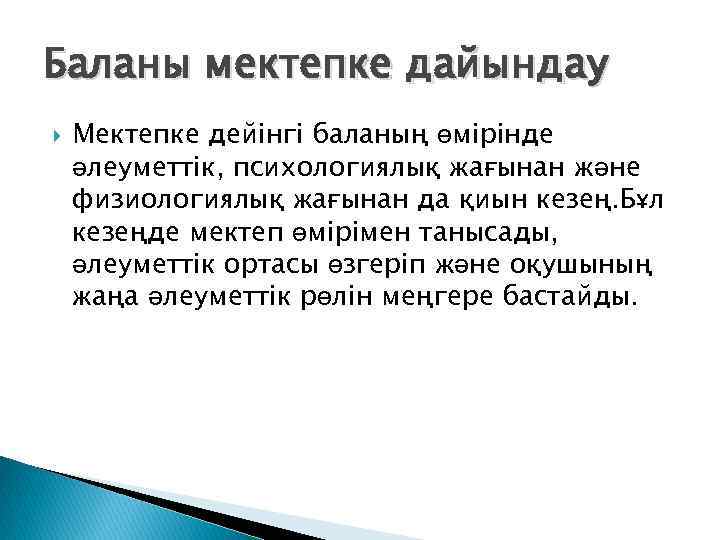 Баланы мектепке дайындау

Мектепке дейінгі баланың өмірінде әлеуметтік, психологиялық жағынан және физиологиялық жағынан да қиын кезең.Бұл кезеңде мектеп өмірімен танысады, әлеуметтік ортасы өзгеріп және оқушының жаңа әлеуметтік рөлін меңгере бастайды.